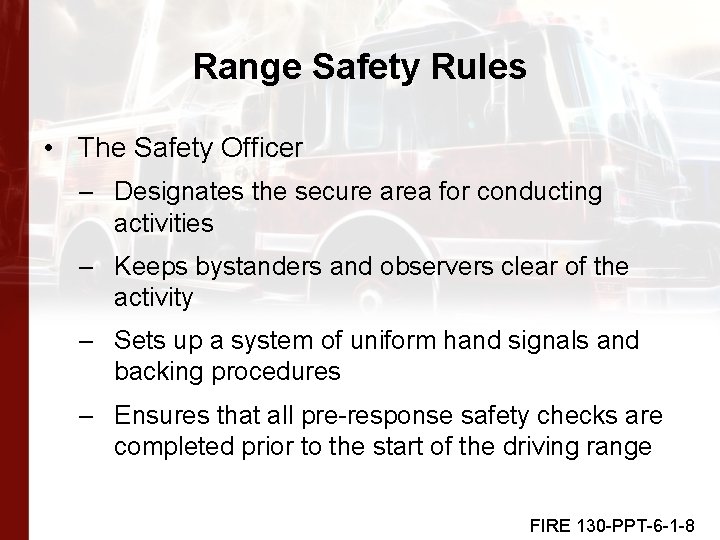 Range Safety Rules

• The Safety Officer
– Designates the secure area for conducting activities
– Keeps bystanders and observers clear of the activity
– Sets up a system of uniform hand signals and backing procedures
– Ensures that all pre-response safety checks are completed prior to the start of the driving range

FIRE 130-PPT-6-1-8